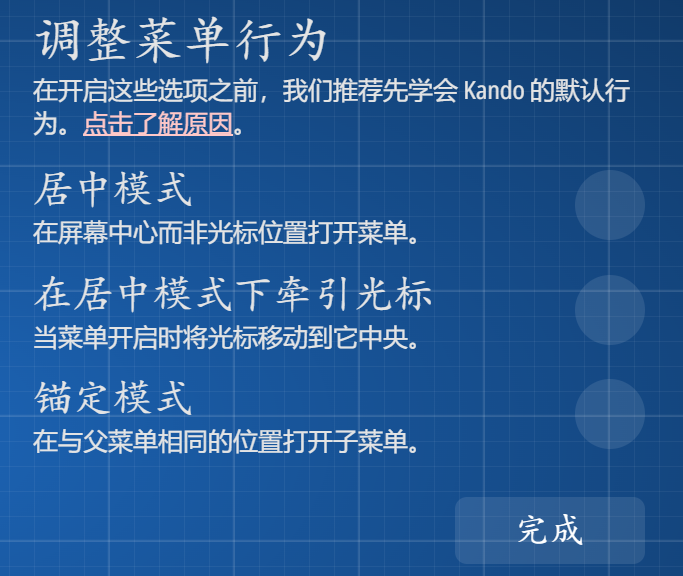 调整菜单行为

在开启这些选项之前，我们推荐先学会 Kando 的默认行为。点击了解原因。

居中模式

在屏幕中心而非光标位置打开菜单。

在居中模式下牵引光标

当菜单开启时将光标移动到它中央。

锚定模式

在与父菜单相同的位置打开子菜单。

完成